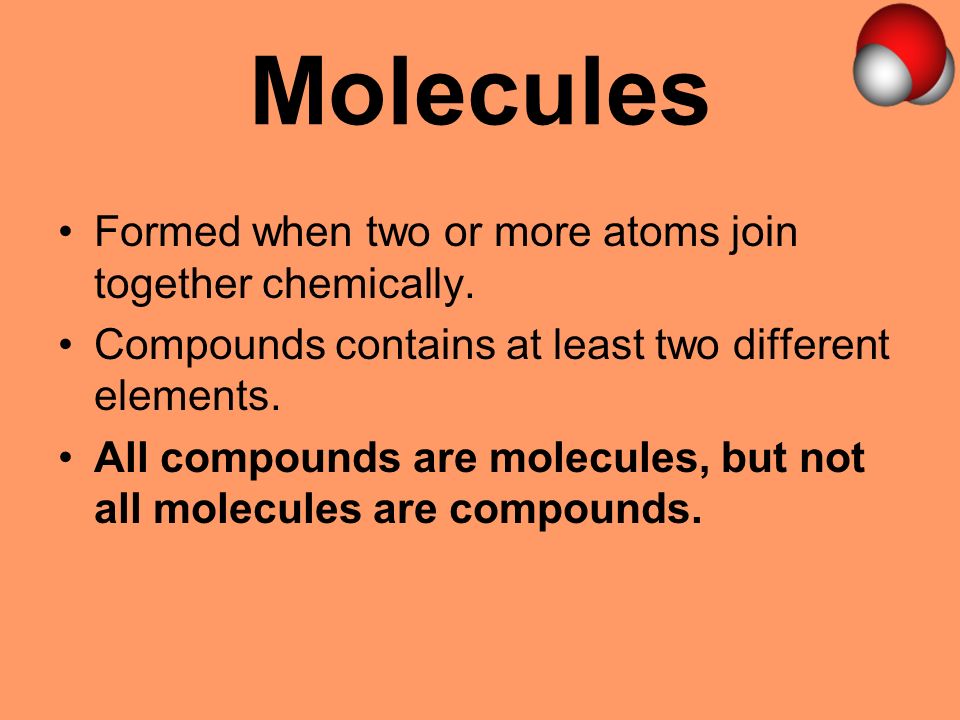 Molecules

• Formed when two or more atoms join together chemically.

• Compounds contains at least two different elements.

• All compounds are molecules, but not all molecules are compounds.